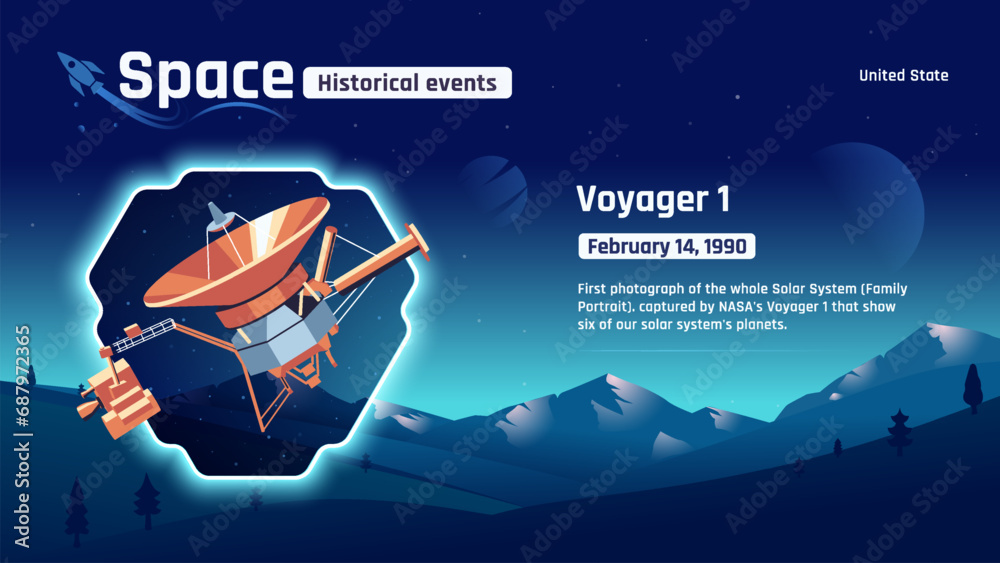 Space Historical events

United State

Voyager 1

February 14, 1990

First photograph of the whole Solar System (Family Portrait). captured by NASA's Voyager 1 that show six of our solar system's planets.

Adobe Stock | #687972365